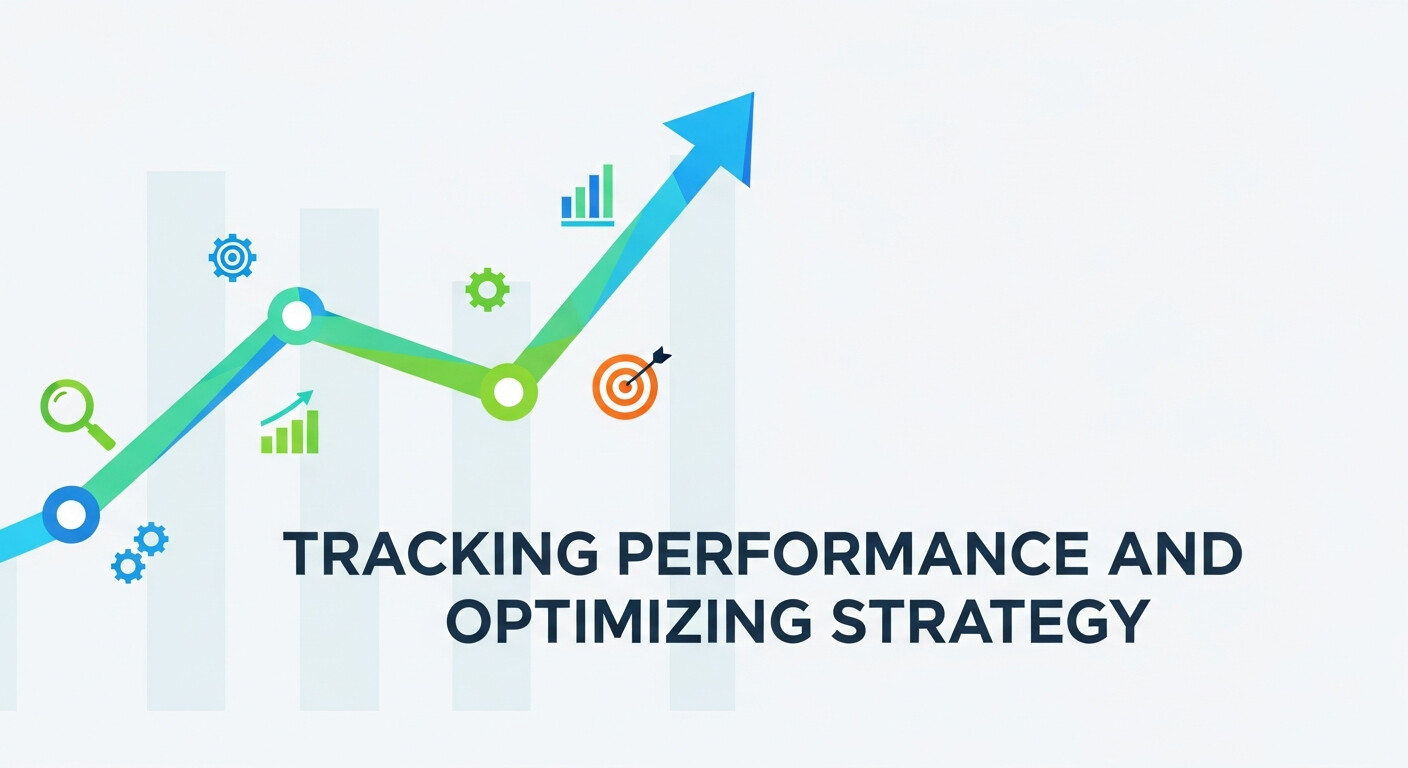 TRACKING PERFORMANCE AND OPTIMIZING STRATEGY